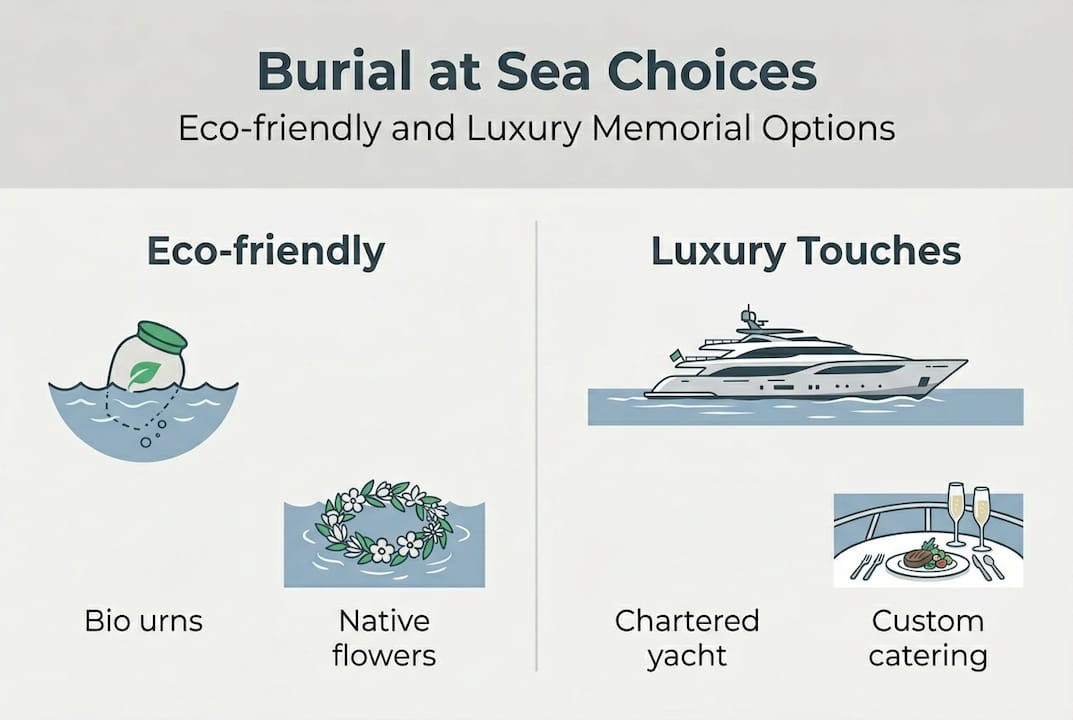 Burial at Sea Choices

Eco-friendly and Luxury Memorial Options

Eco-friendly

Bio urns

Native flowers

Luxury Touches

Chartered yacht

Custom catering